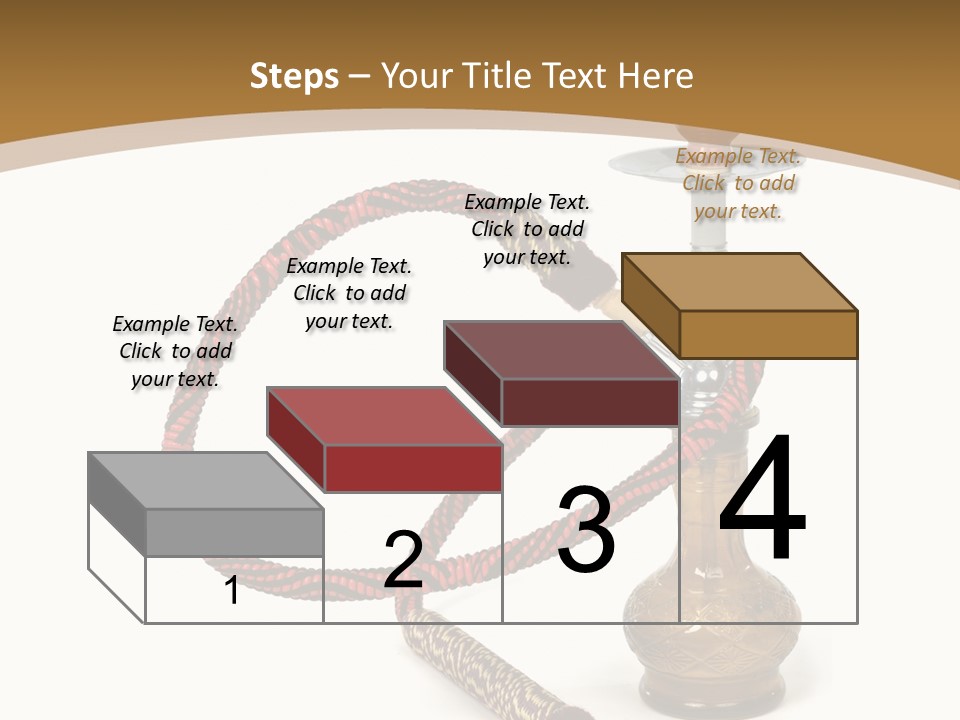 Steps – Your Title Text Here

Example Text. Click to add your text.

Example Text. Click to add your text.

Example Text. Click to add your text.

Example Text. Click to add your text.

1

2

3

4